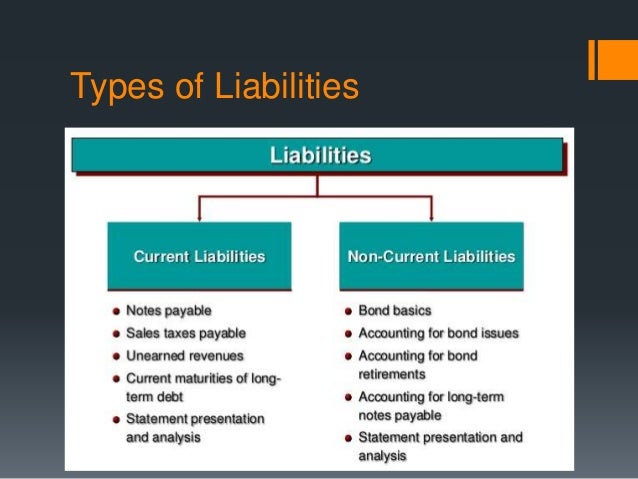 Types of Liabilities

Liabilities

Current Liabilities

- Notes payable
- Sales taxes payable
- Unearned revenues
- Current maturities of long-term debt
- Statement presentation and analysis

Non-Current Liabilities

- Bond basics
- Accounting for bond issues
- Accounting for bond retirements
- Accounting for long-term notes payable
- Statement presentation and analysis